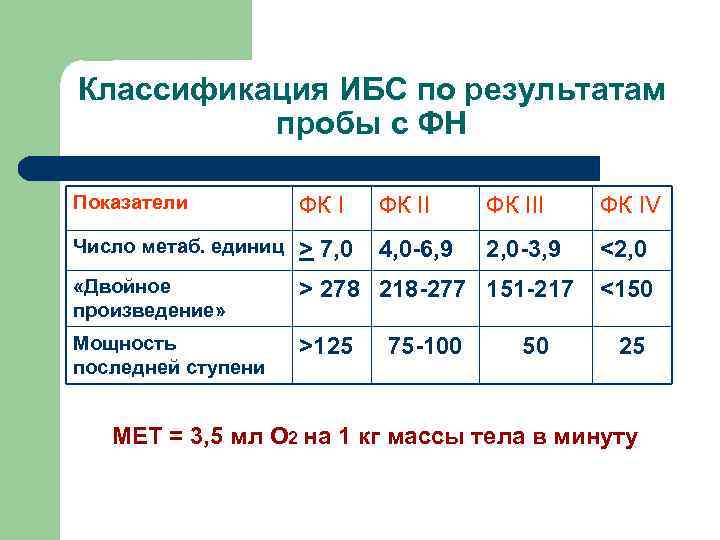 Классификация ИБС по результатам пробы с ФН

| Показатели | ФК I | ФК II | ФК III | ФК IV |
|---|---|---|---|---|
| Число метаб. единиц | $\geq$ 7,0 | 4,0-6,9 | 2,0-3,9 | <2,0 |
| «Двойное произведение» | > 278 | 218-277 | 151-217 | <150 |
| Мощность последней ступени | >125 | 75-100 | 50 | 25 |

МЕТ = 3,5 мл $O_2$ на 1 кг массы тела в минуту